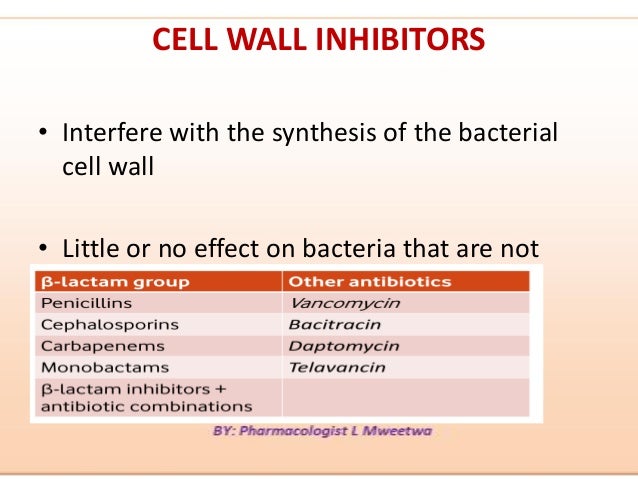 CELL WALL INHIBITORS

• Interfere with the synthesis of the bacterial cell wall

• Little or no effect on bacteria that are not

| β-lactam group | Other antibiotics |
|---|---|
| Penicillins | Vancomycin |
| Cephalosporins | Bacitracin |
| Carbapenems | Daptomycin |
| Monobactams | Telavancin |
| β-lactam inhibitors + antibiotic combinations | |

BY: Pharmacologist L Mweetwa